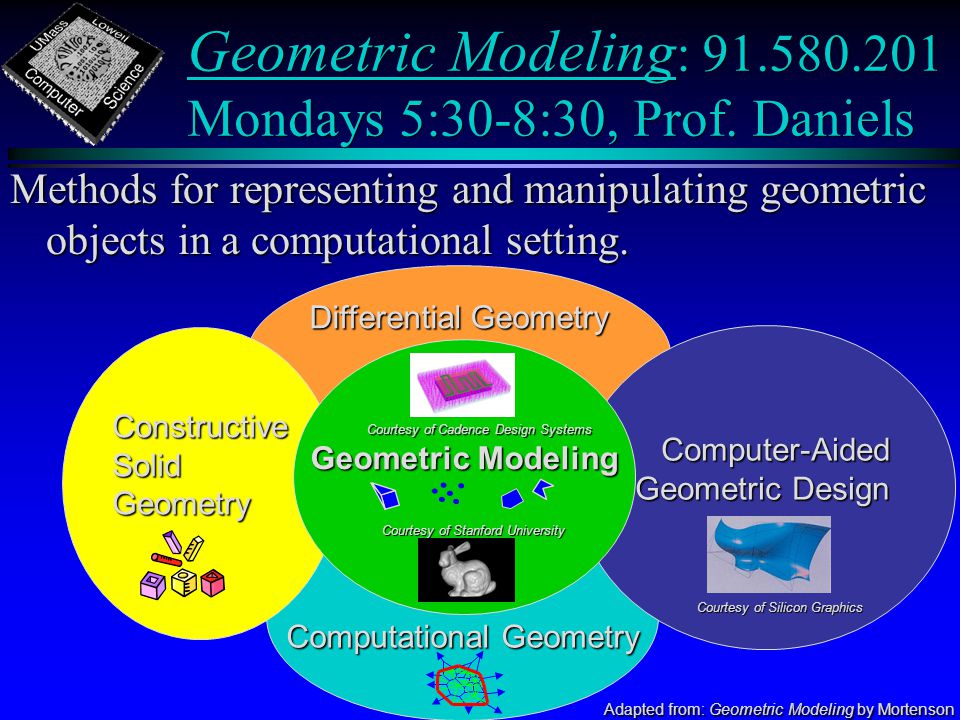 UMass Lowell Computer Science

Geometric Modeling: 91.580.201
Mondays 5:30-8:30, Prof. Daniels

Methods for representing and manipulating geometric objects in a computational setting.

Differential Geometry

Constructive Solid Geometry

Courtesy of Cadence Design Systems

Geometric Modeling

Courtesy of Stanford University

Computer-Aided Geometric Design

Courtesy of Silicon Graphics

Computational Geometry

Adapted from: Geometric Modeling by Mortenson